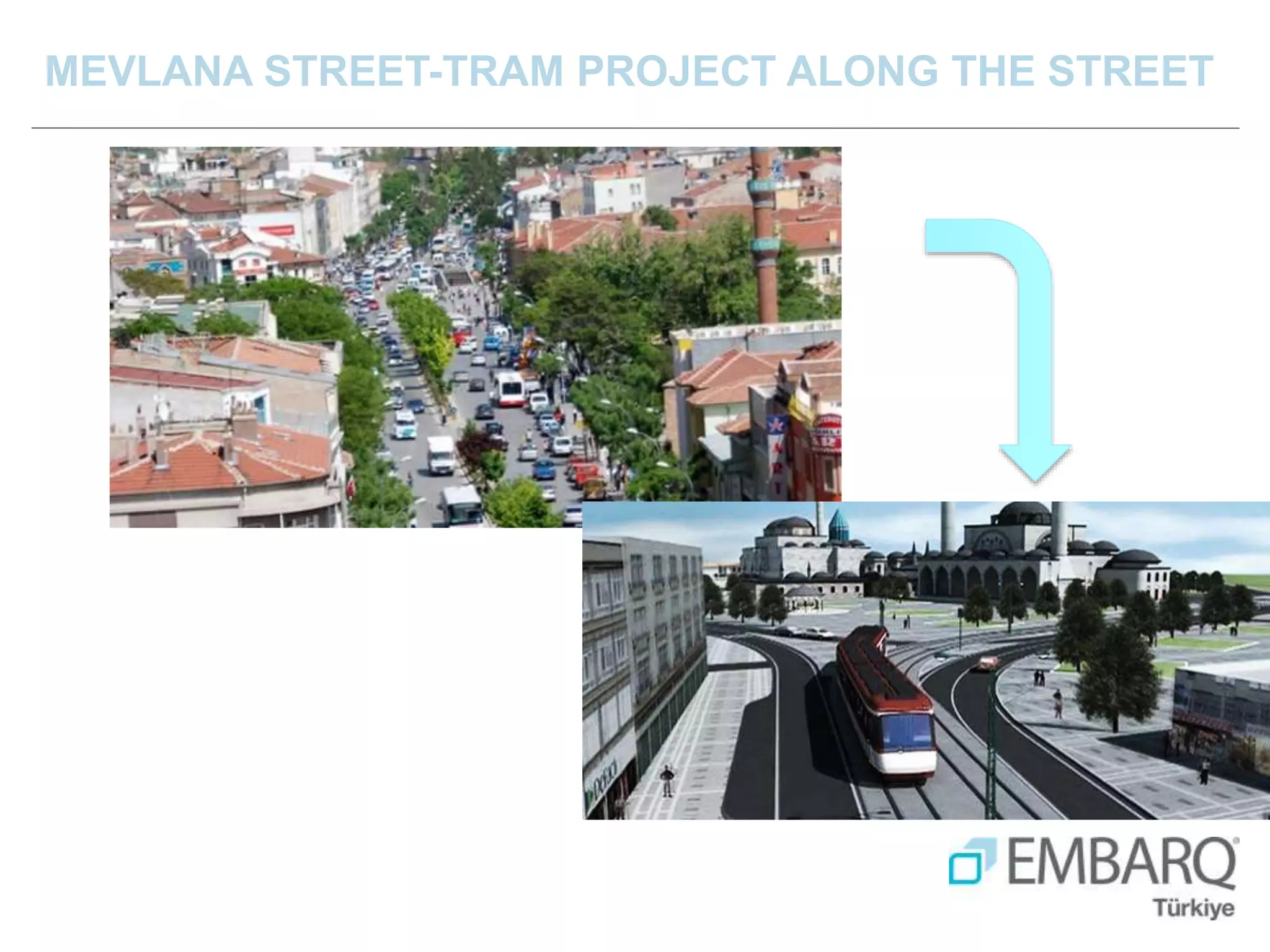 MEVLANA STREET-TRAM PROJECT ALONG THE STREET

EMBARQ
Türkiye